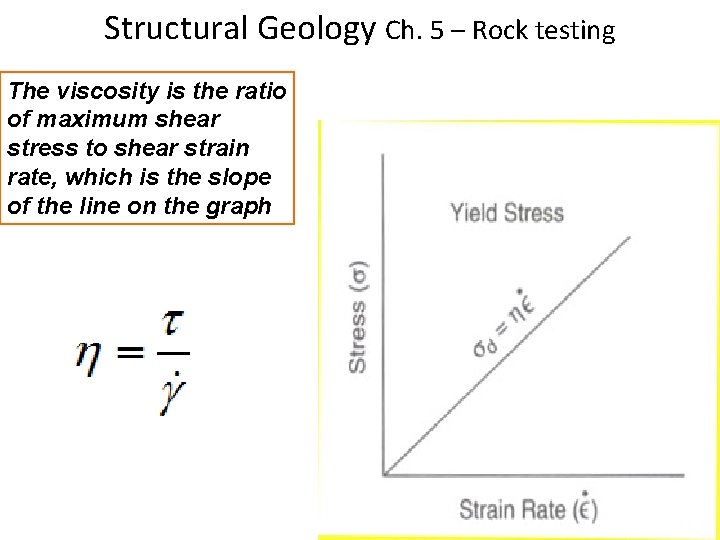 Structural Geology Ch. 5 – Rock testing

The viscosity is the ratio of maximum shear stress to shear strain rate, which is the slope of the line on the graph

$\eta = \frac{\tau}{\dot{\gamma}}$

Yield Stress

Stress ($\sigma$)

$\sigma_d = \eta\dot{\epsilon}$

Strain Rate ($\dot{\epsilon}$)